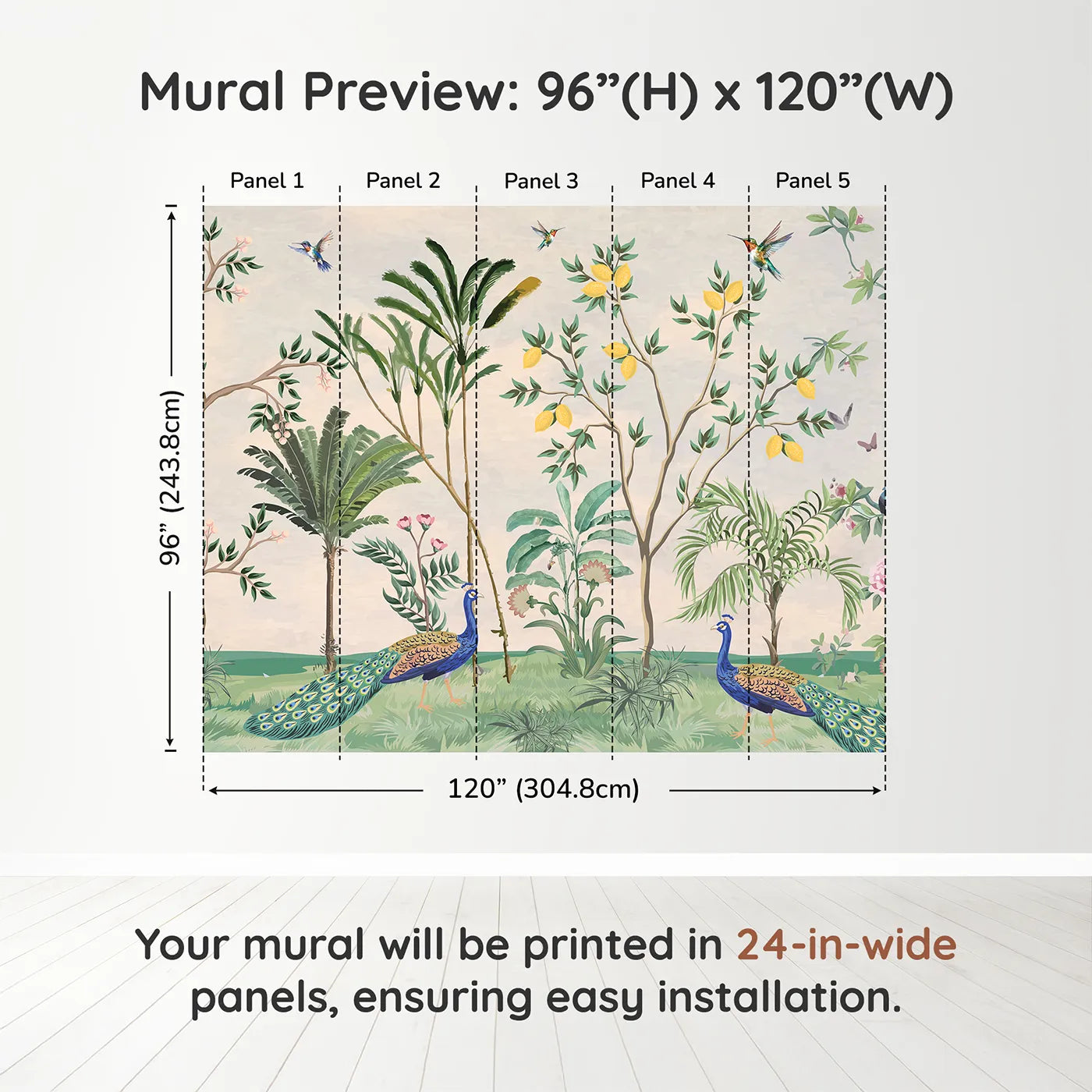 Mural Preview: 96”(H) x 120”(W)

Panel 1
Panel 2
Panel 3
Panel 4
Panel 5

96” (243.8cm)

120” (304.8cm)

Your mural will be printed in 24-in-wide panels, ensuring easy installation.